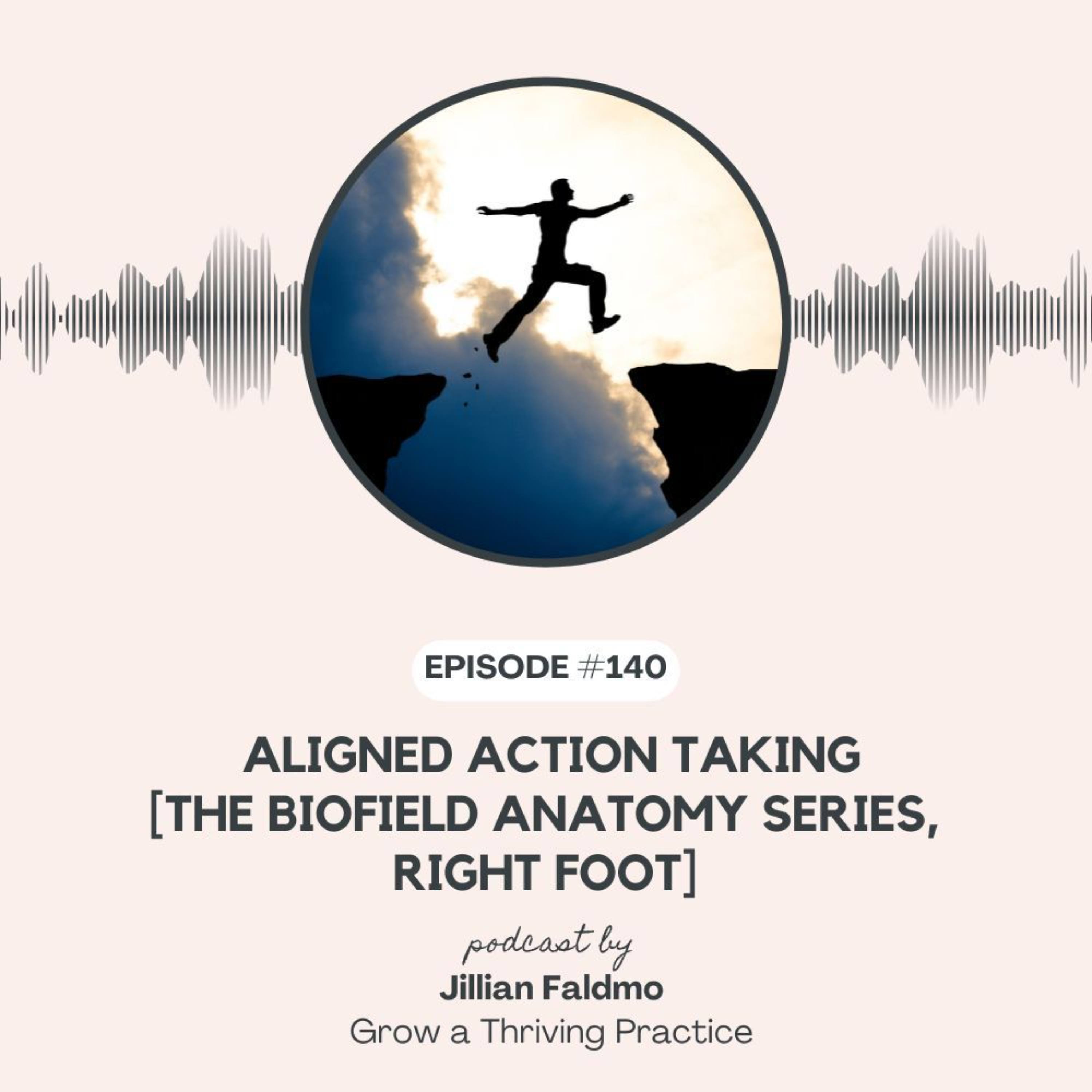 EPISODE #140

ALIGNED ACTION TAKING [THE BIOFIELD ANATOMY SERIES, RIGHT FOOT]

podcast by

Jillian Faldmo

Grow a Thriving Practice